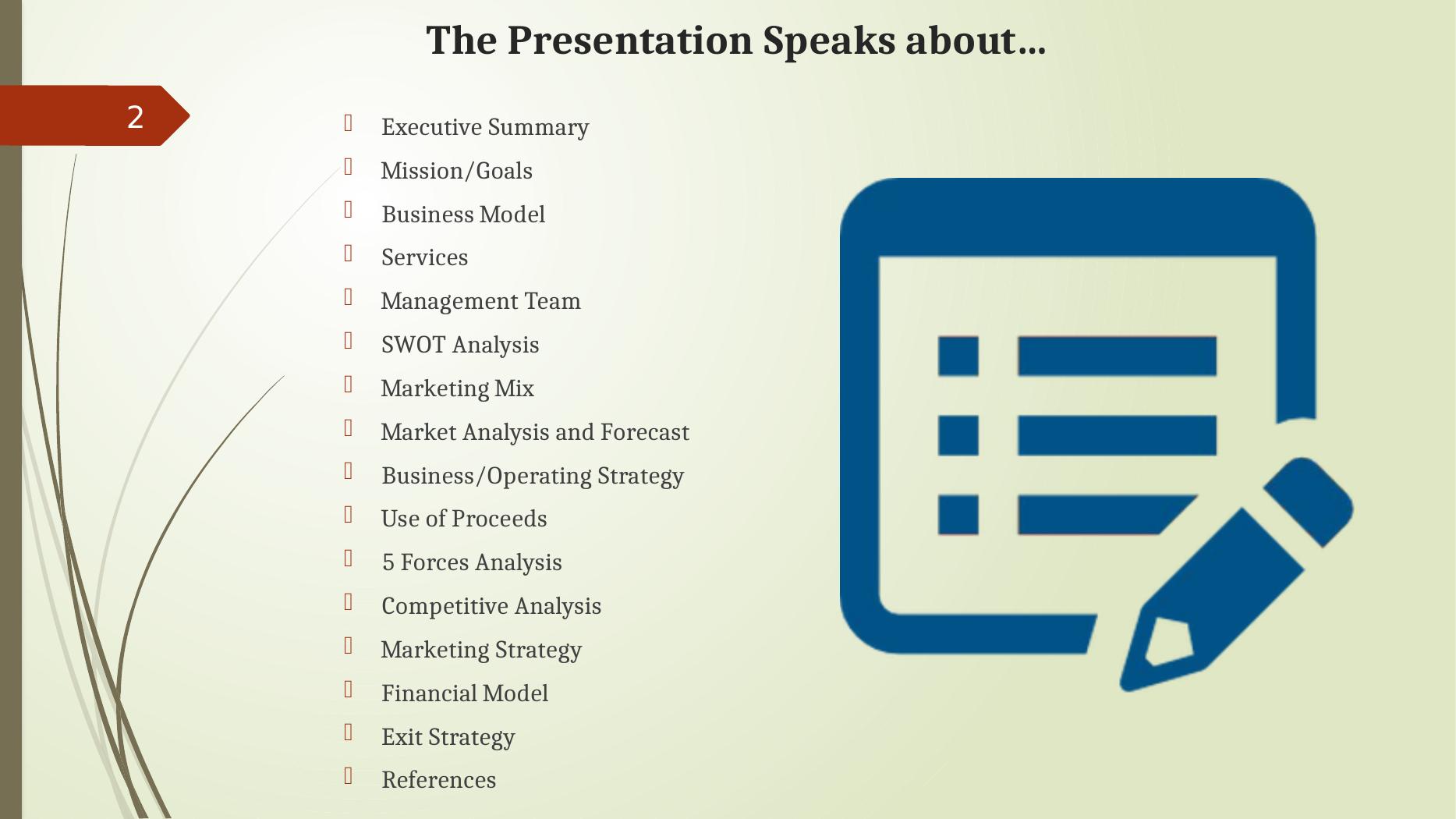 The Presentation Speaks about…

2

- Executive Summary
- Mission/Goals
- Business Model
- Services
- Management Team
- SWOT Analysis
- Marketing Mix
- Market Analysis and Forecast
- Business/Operating Strategy
- Use of Proceeds
- 5 Forces Analysis
- Competitive Analysis
- Marketing Strategy
- Financial Model
- Exit Strategy
- References